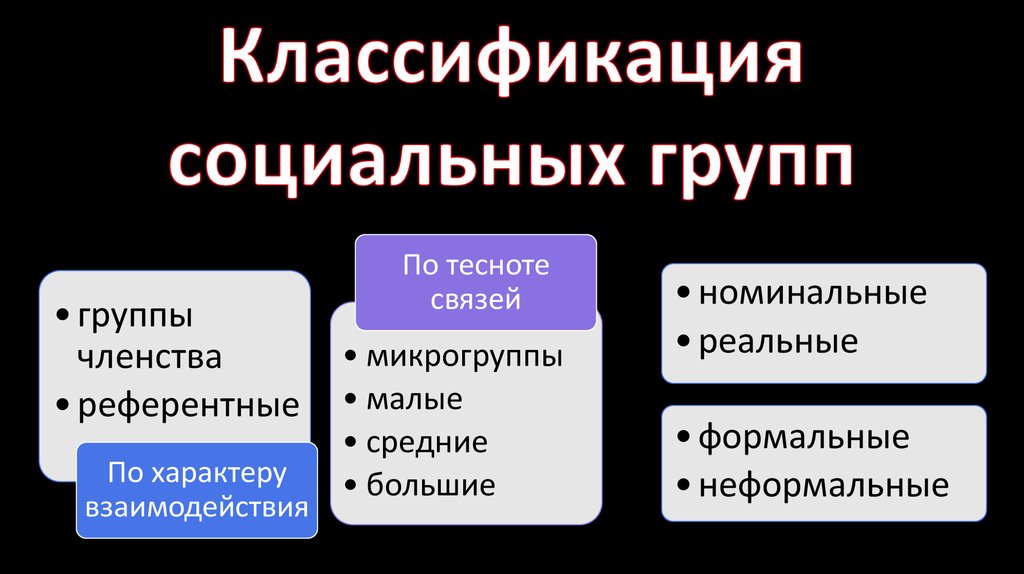 Классификация социальных групп

• группы членства
• референтные

По характеру взаимодействия

По тесноте связей

• микрогруппы
• малые
• средние
• большие

• номинальные
• реальные

• формальные
• неформальные